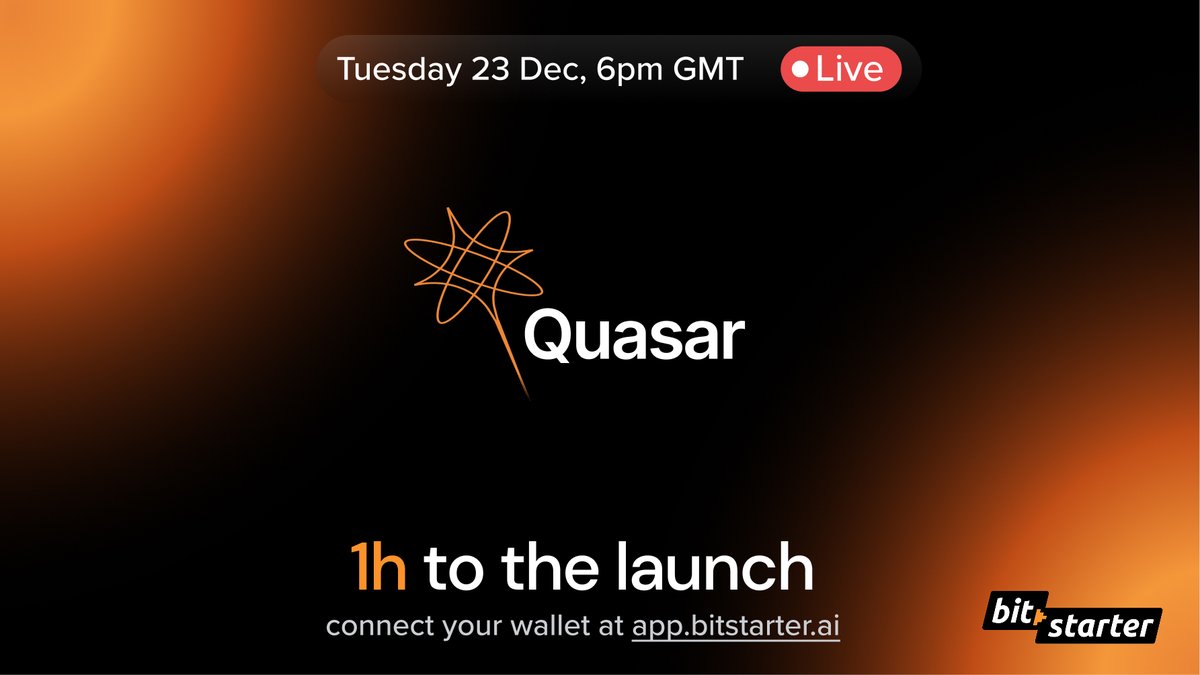 Tuesday 23 Dec, 6pm GMT

Live

Quasar

1h to the launch

connect your wallet at app.bitstarter.ai

bit starter